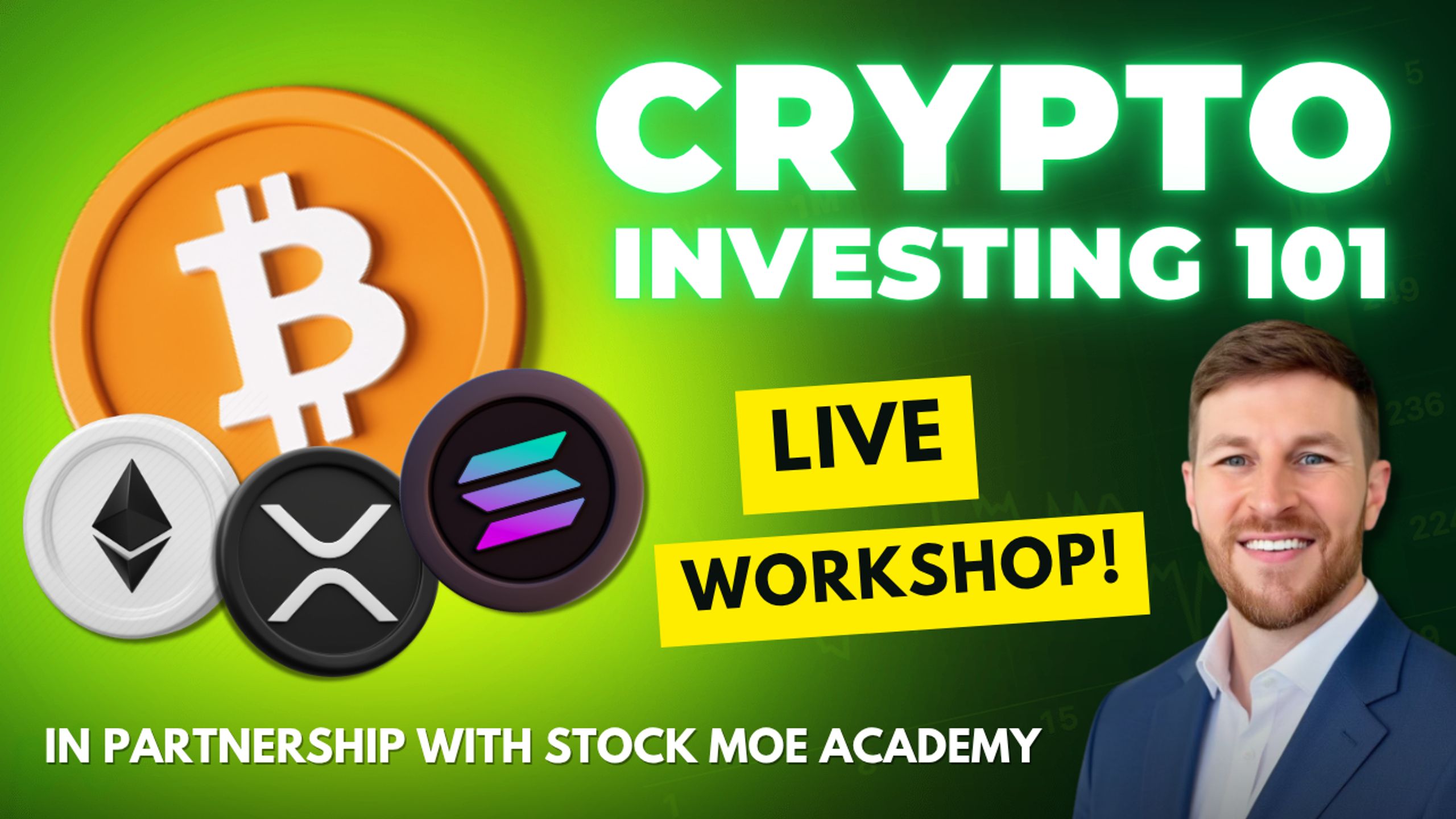 CRYPTO INVESTING 101

LIVE WORKSHOP!

IN PARTNERSHIP WITH STOCK MOE ACADEMY